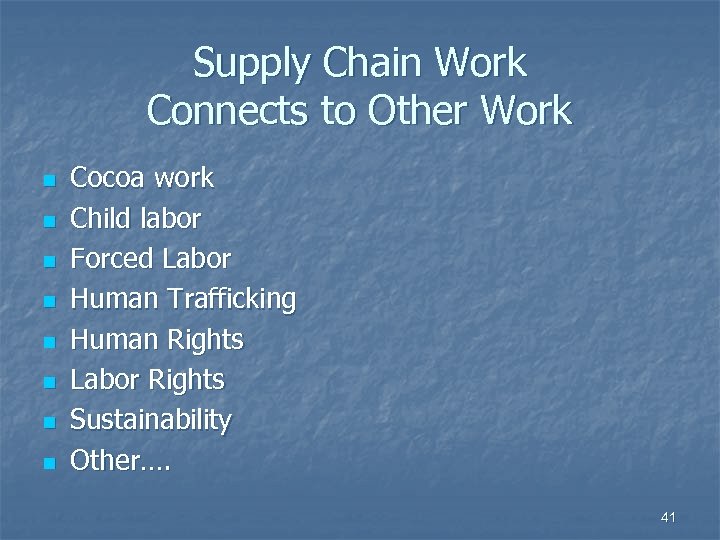 Supply Chain Work Connects to Other Work

- Cocoa work
- Child labor
- Forced Labor
- Human Trafficking
- Human Rights
- Labor Rights
- Sustainability
- Other….

41